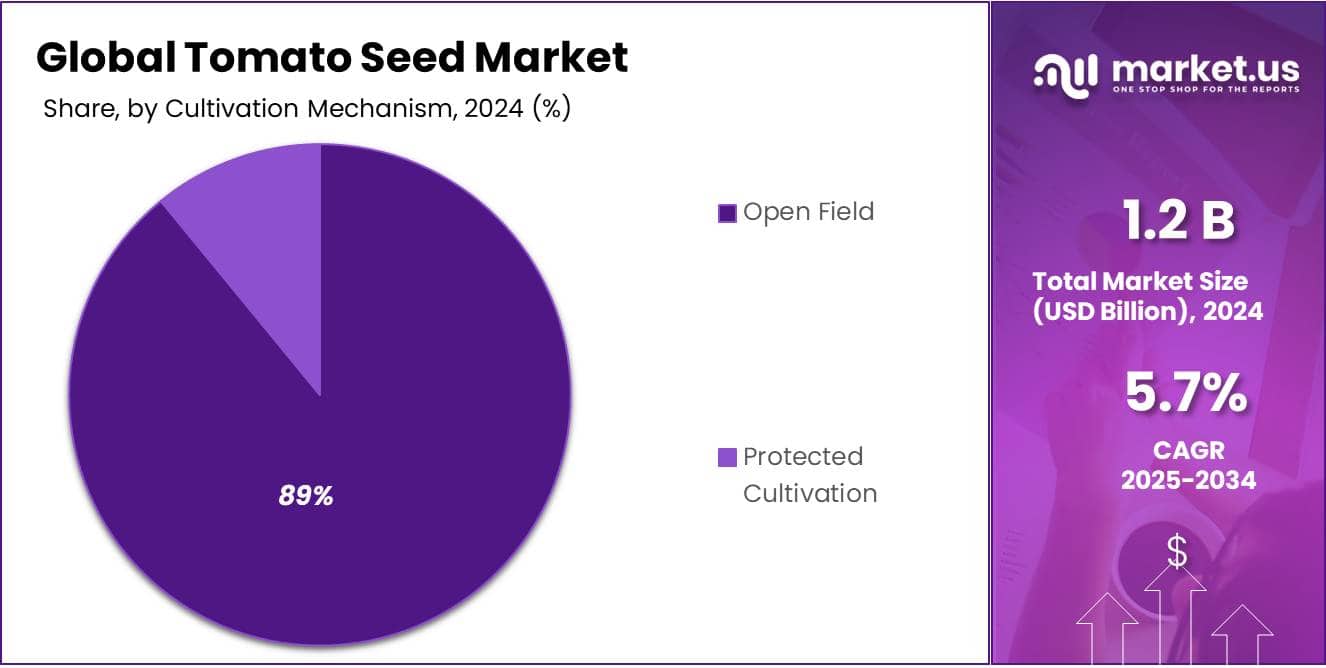 Global Tomato Seed Market

Share, by Cultivation Mechanism, 2024 (%)

89%

Open Field

Protected Cultivation

market.us
ONE STOP SHOP FOR THE REPORTS

1.2 B

Total Market Size (USD Billion), 2024

5.7%

CAGR 2025-2034

$